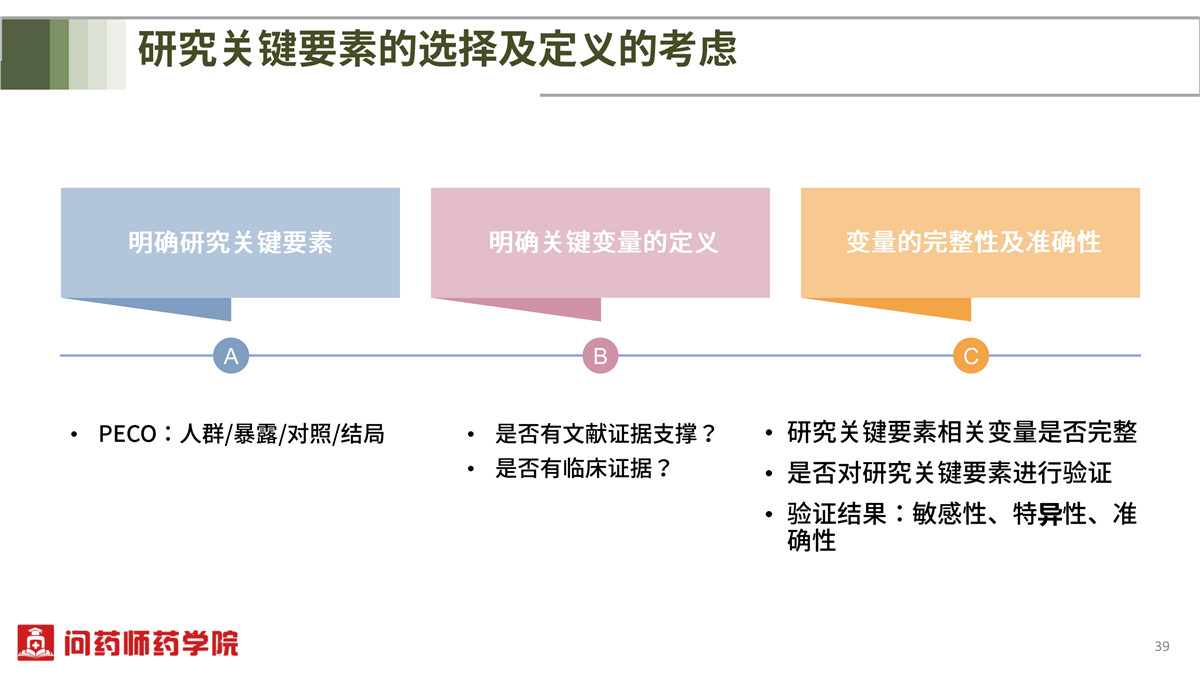 研究关键要素的选择及定义的考虑

明确研究关键要素

明确关键变量的定义

变量的完整性及准确性

A

B

C

• PECO：人群/暴露/对照/结局

• 是否有文献证据支撑？
• 是否有临床证据？

• 研究关键要素相关变量是否完整
• 是否对研究关键要素进行验证
• 验证结果：敏感性、特异性、准确性

问药师药学院

39